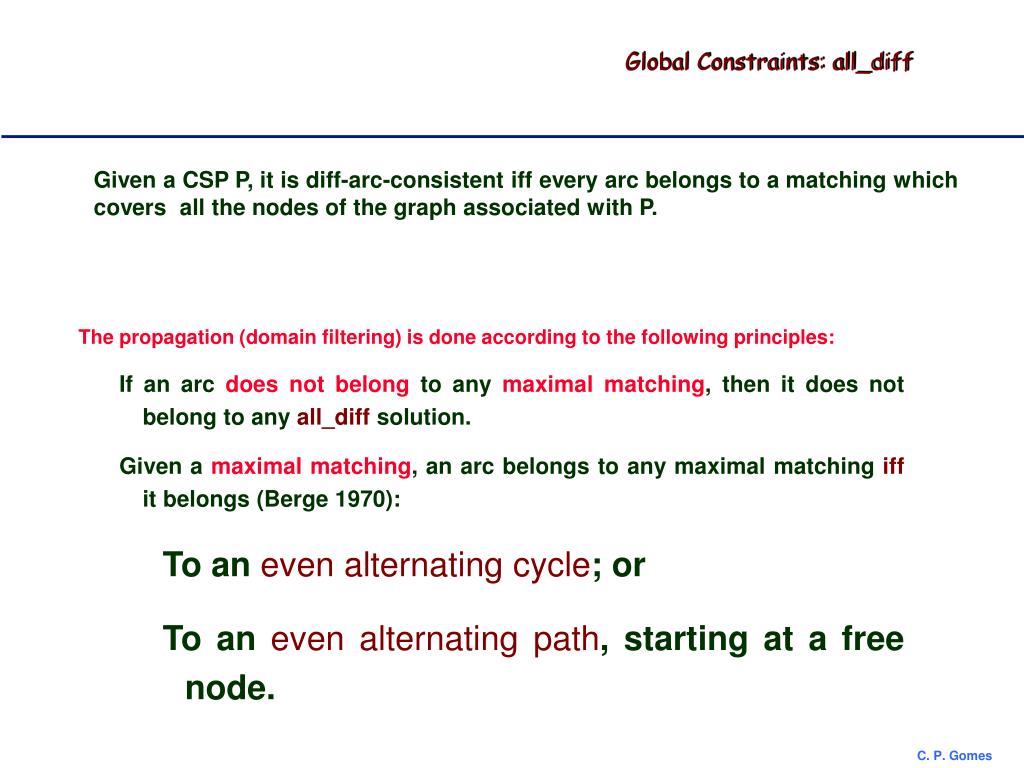 Global Constraints: all_diff

Given a CSP P, it is diff-arc-consistent iff every arc belongs to a matching which covers all the nodes of the graph associated with P.

The propagation (domain filtering) is done according to the following principles:

If an arc does not belong to any maximal matching, then it does not belong to any all_diff solution.

Given a maximal matching, an arc belongs to any maximal matching iff it belongs (Berge 1970):

To an even alternating cycle; or

To an even alternating path, starting at a free node.

C. P. Gomes